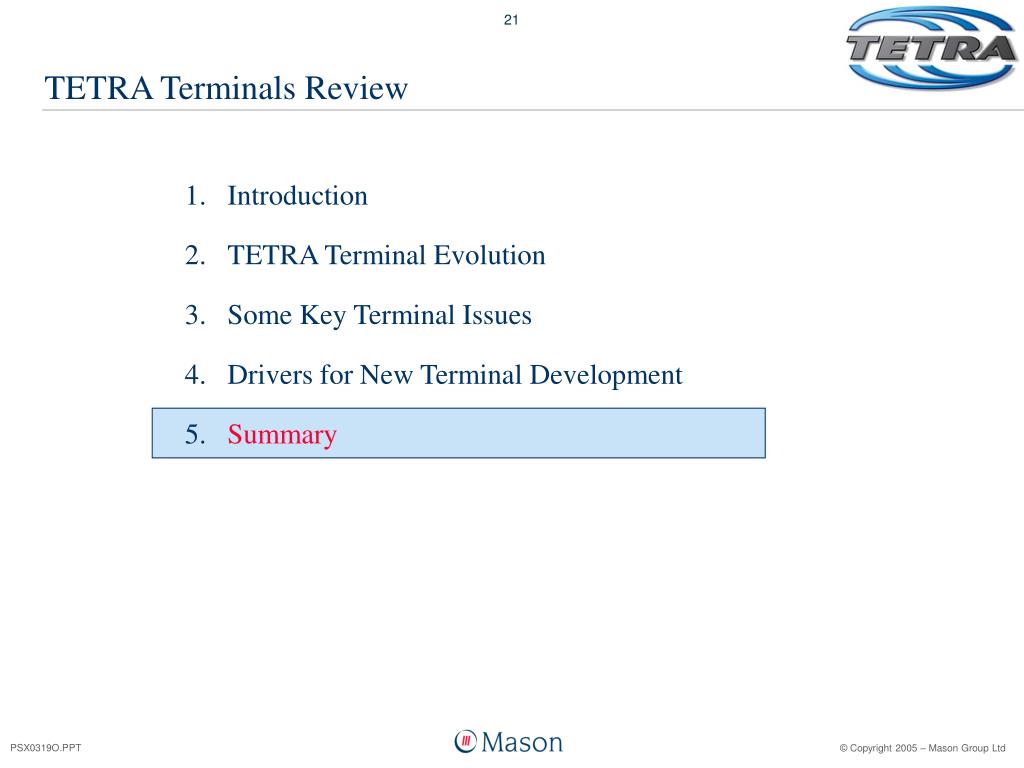 21

TETRA

TETRA Terminals Review

1. Introduction
2. TETRA Terminal Evolution
3. Some Key Terminal Issues
4. Drivers for New Terminal Development
5. Summary

PSX0319O.PPT

Mason

© Copyright 2005 – Mason Group Ltd